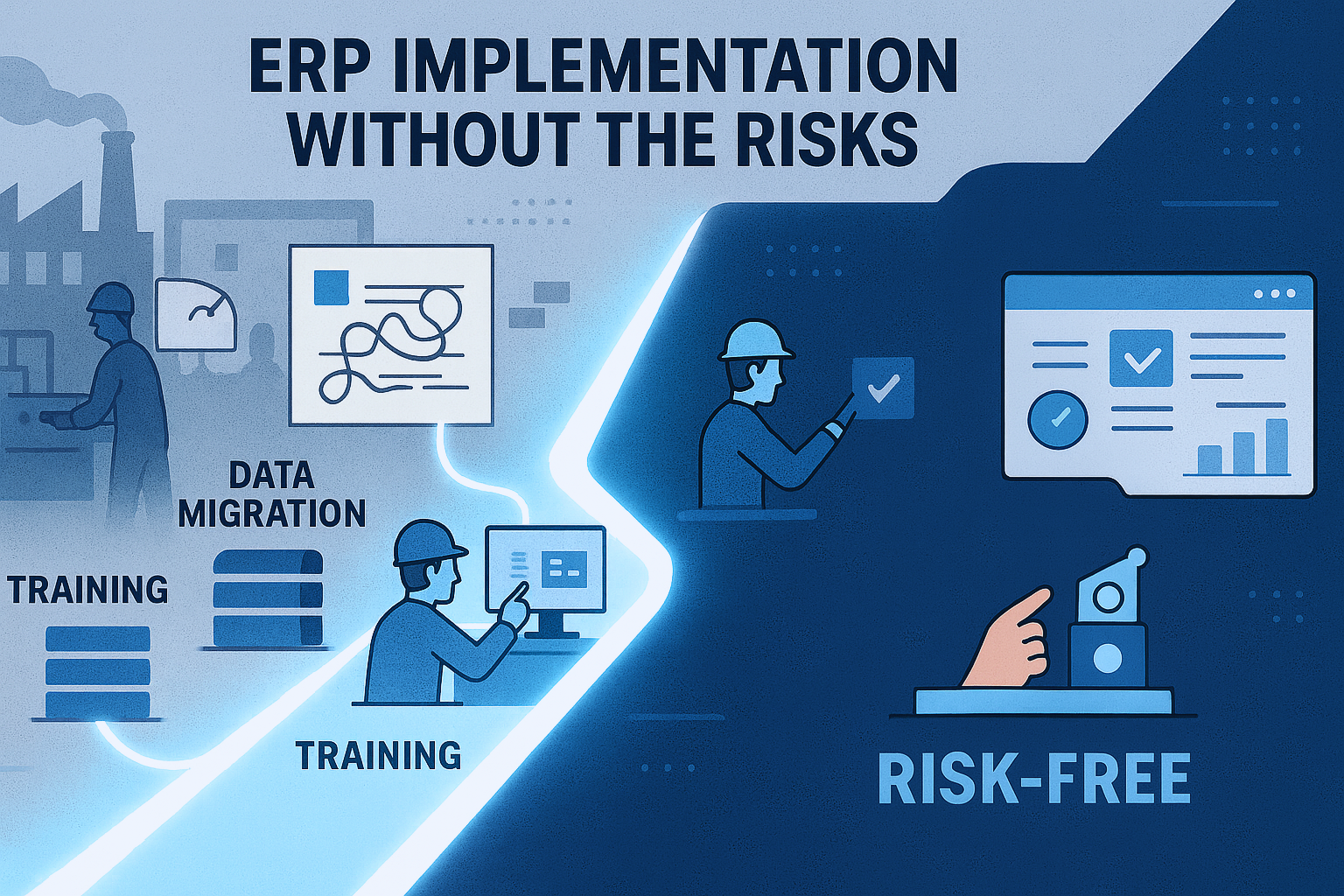 ERP IMPLEMENTATION WITHOUT THE RISKS

DATA MIGRATION

TRAINING

TRAINING

RISK-FREE